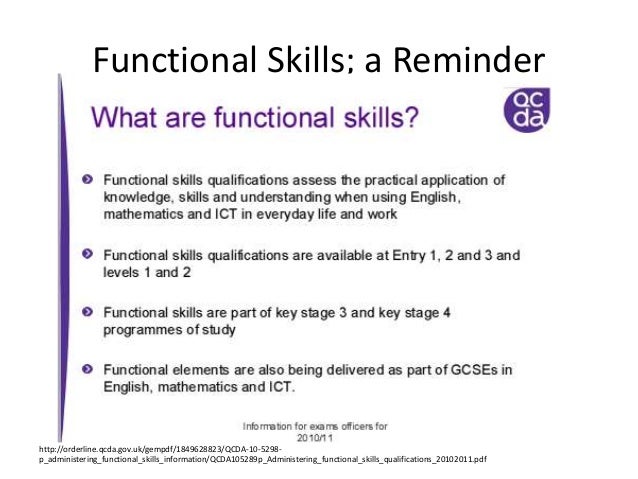 Functional Skills; a Reminder

What are functional skills?

qcda

Functional skills qualifications assess the practical application of knowledge, skills and understanding when using English, mathematics and ICT in everyday life and work

Functional skills qualifications are available at Entry 1, 2 and 3 and levels 1 and 2

Functional skills are part of key stage 3 and key stage 4 programmes of study

Functional elements are also being delivered as part of GCSEs in English, mathematics and ICT.

Information for exams officers for 2010/11

http://orderline.qcda.gov.uk/gempdf/1849628823/QCDA-10-5298-p_administering_functional_skills_information/QCDA105289p_Administering_functional_skills_qualifications_20102011.pdf